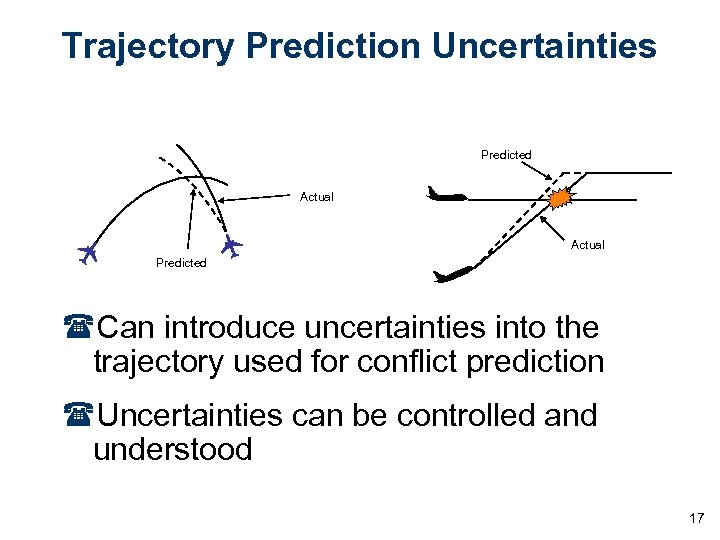 Trajectory Prediction Uncertainties

Actual

Predicted

Predicted

Actual

☎ Can introduce uncertainties into the trajectory used for conflict prediction

☎ Uncertainties can be controlled and understood

17